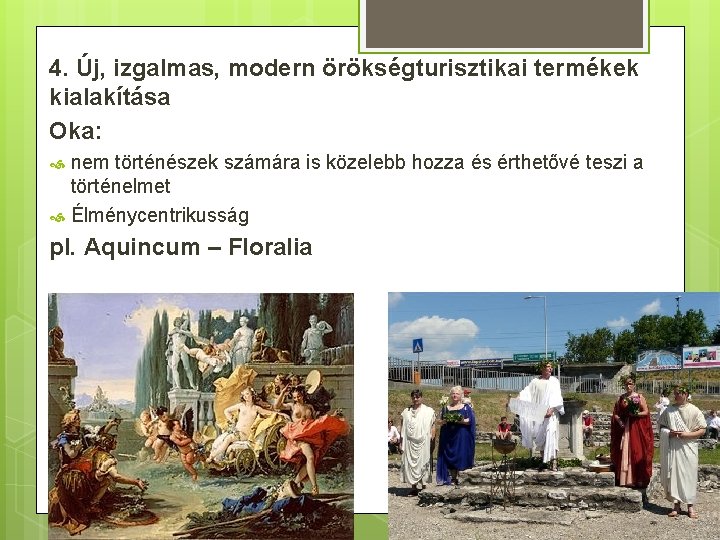 4. Új, izgalmas, modern örökségturisztikai termékek kialakítása

Oka:

nem történészek számára is közelebb hozza és érthetővé teszi a történelmet

Élménycentrikusság

pl. Aquincum – Floralia